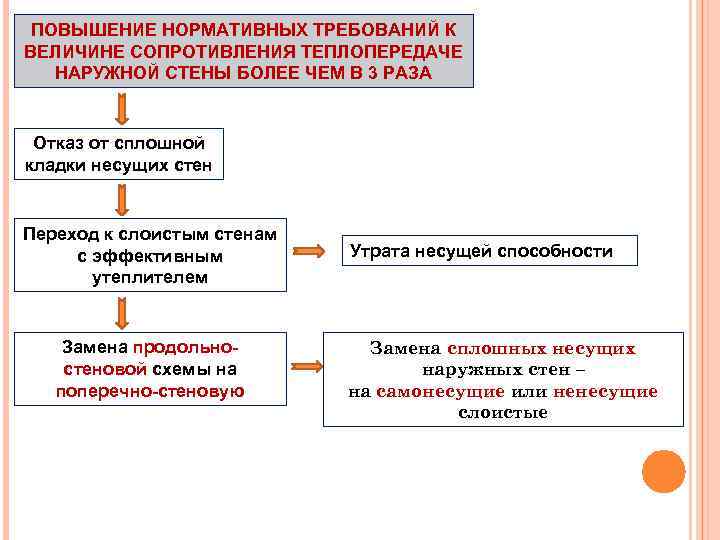 ПОВЫШЕНИЕ НОРМАТИВНЫХ ТРЕБОВАНИЙ К ВЕЛИЧИНЕ СОПРОТИВЛЕНИЯ ТЕПЛОПЕРЕДАЧЕ НАРУЖНОЙ СТЕНЫ БОЛЕЕ ЧЕМ В 3 РАЗА

Отказ от сплошной кладки несущих стен

Переход к слоистым стенам с эффективным утеплителем

Утрата несущей способности

Замена продольно-стеновой схемы на поперечно-стеновую

Замена сплошных несущих наружных стен – на самонесущие или ненесущие слоистые